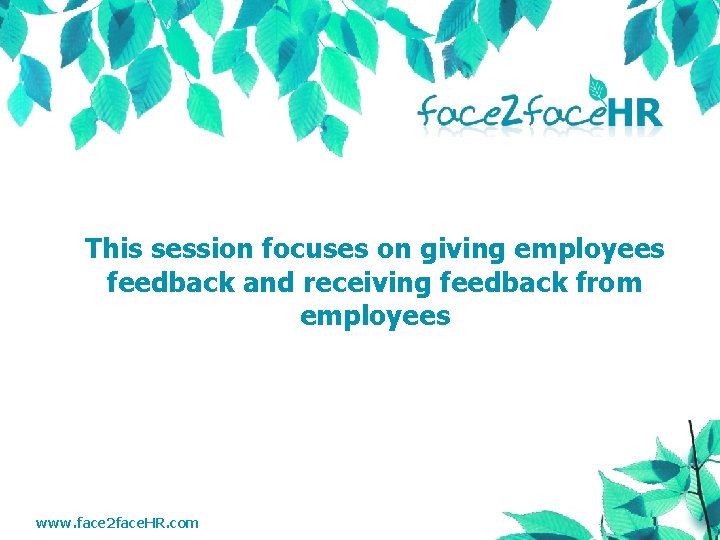 face2faceHR

This session focuses on giving employees feedback and receiving feedback from employees

www.face2faceHR.com